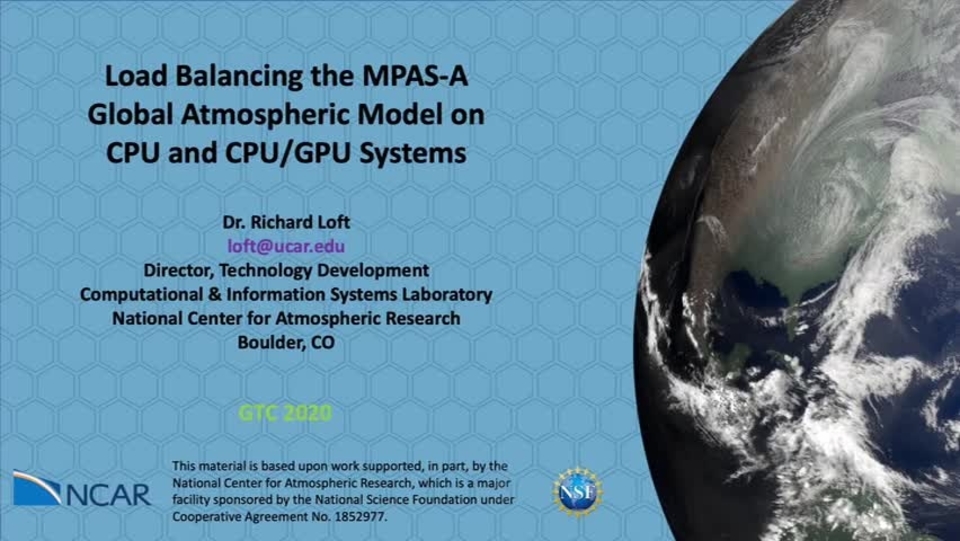 Load Balancing the MPAS-A Global Atmospheric Model on CPU and CPU/GPU Systems

Dr. Richard Loft
loft@ucar.edu
Director, Technology Development
Computational & Information Systems Laboratory
National Center for Atmospheric Research
Boulder, CO

GTC 2020

NCAR

This material is based upon work supported, in part, by the National Center for Atmospheric Research, which is a major facility sponsored by the National Science Foundation under Cooperative Agreement No. 1852977.

NSF